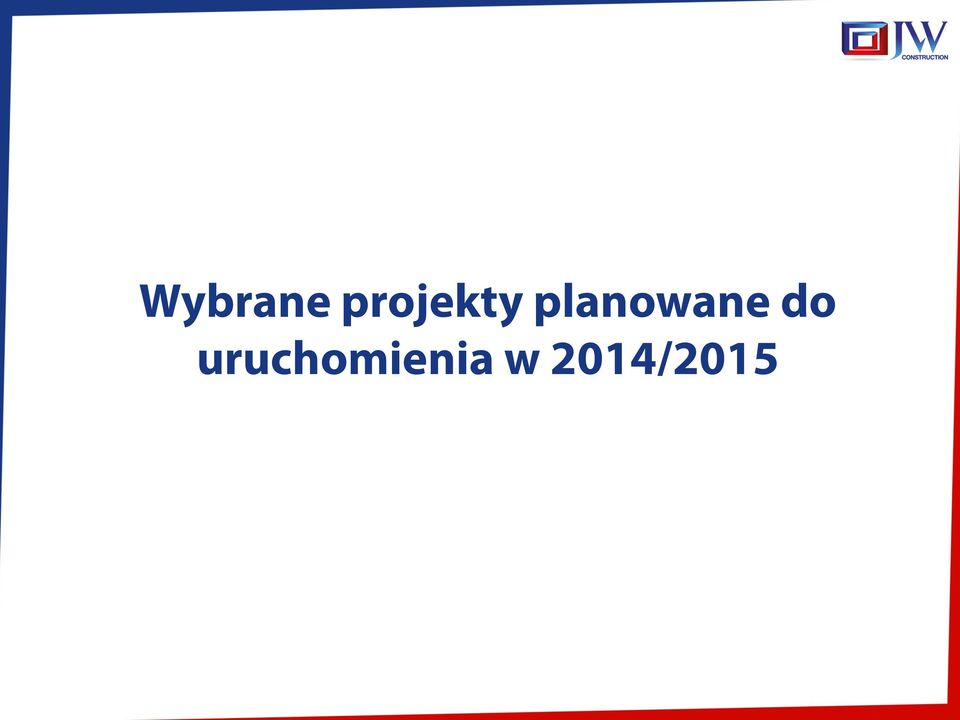 JW
CONSTRUCTION

Wybrane projekty planowane do uruchomienia w 2014/2015